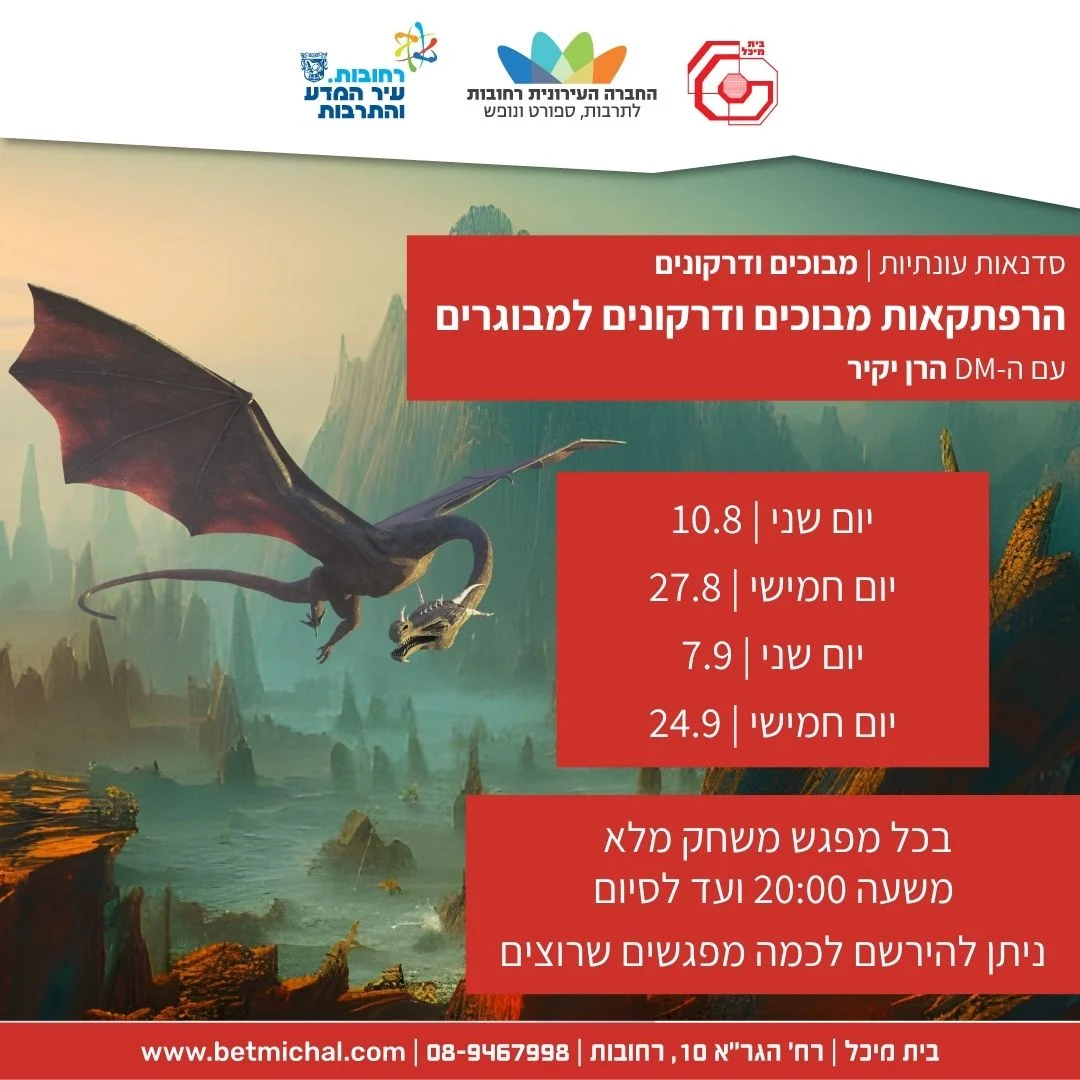 בית מיכל

החברה העירונית רחובות
לתרבות, ספורט ונופש

רחובות. עיר המדע והתרבות

סדנאות עונתיות | מבוכים ודרקונים
הרפתקאות מבוכים ודרקונים למבוגרים
עם ה-DM הרן יקיר

יום שני | 10.8
יום חמישי | 27.8
יום שני | 7.9
יום חמישי | 24.9

בכל מפגש משחק מלא
משעה 20:00 ועד לסיום
ניתן להירשם לכמה מפגשים שרוצים

בית מיכל | רח' הגר"א 10, רחובות | 08-9467998 | www.betmichal.com